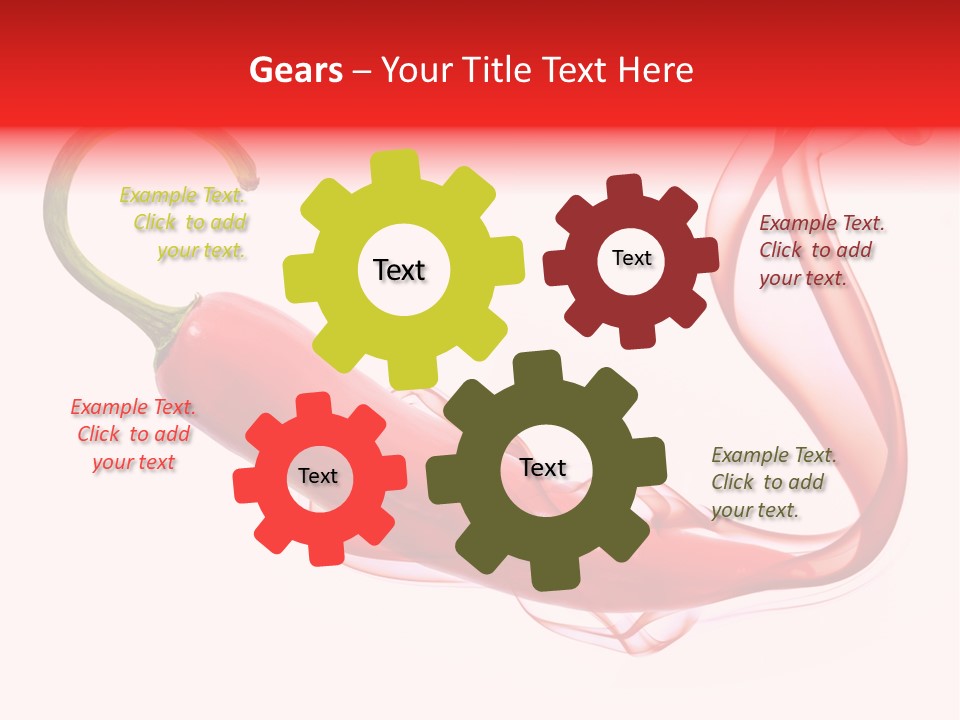 Gears – Your Title Text Here

Example Text. Click to add your text.

Text

Text

Example Text. Click to add your text.

Example Text. Click to add your text

Text

Text

Example Text. Click to add your text.